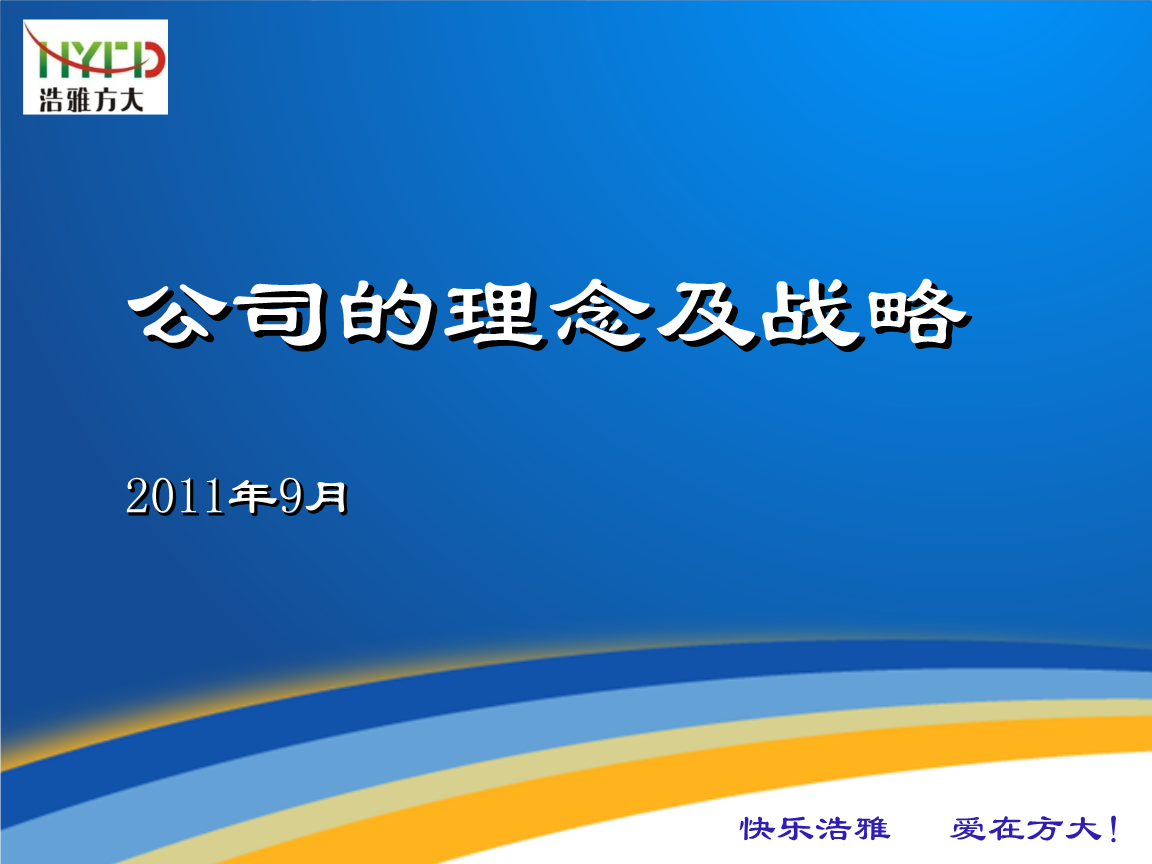 HYFD
浩雅方大

公司的理念及战略

2011年9月

快乐浩雅　爱在方大！